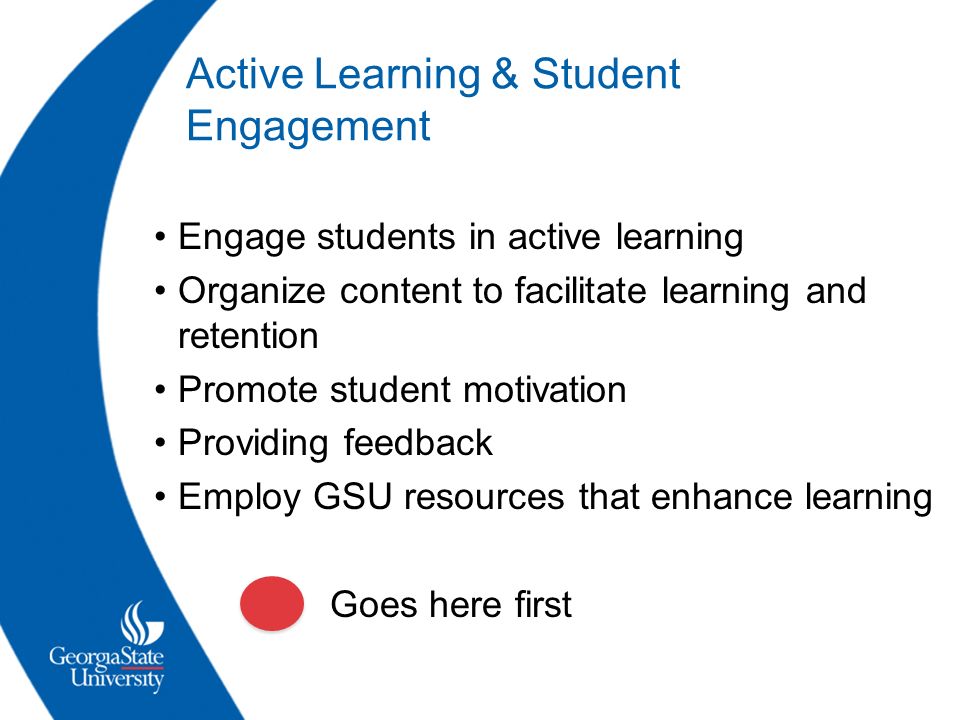 Active Learning & Student Engagement

• Engage students in active learning
• Organize content to facilitate learning and retention
• Promote student motivation
• Providing feedback
• Employ GSU resources that enhance learning

Goes here first

GeorgiaState University